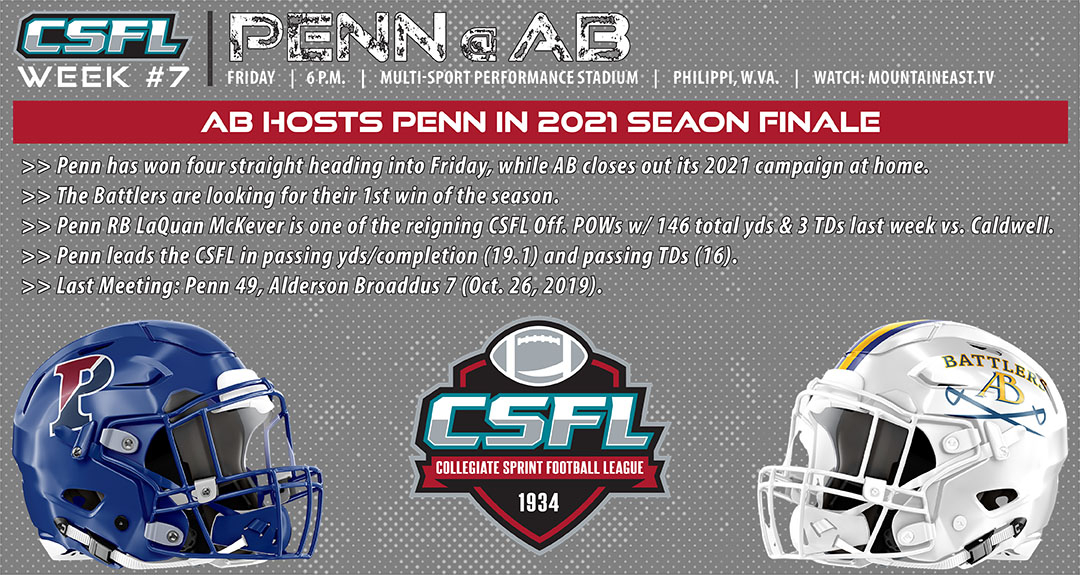 CSFL
WEEK #7

PENN @ AB

FRIDAY | 6 P.M. | MULTI-SPORT PERFORMANCE STADIUM | PHILIPPI, W.VA. | WATCH: MOUNTAINEAST.TV

AB HOSTS PENN IN 2021 SEAON FINALE

>> Penn has won four straight heading into Friday, while AB closes out its 2021 campaign at home.
>> The Battlers are looking for their 1st win of the season.
>> Penn RB LaQuan McKever is one of the reigning CSFL Off. POWs w/ 146 total yds & 3 TDs last week vs. Caldwell.
>> Penn leads the CSFL in passing yds/completion (19.1) and passing TDs (16).
>> Last Meeting: Penn 49, Alderson Broaddus 7 (Oct. 26, 2019).

P

CSFL
COLLEGIATE SPRINT FOOTBALL LEAGUE
1934

BATTLERS
AB